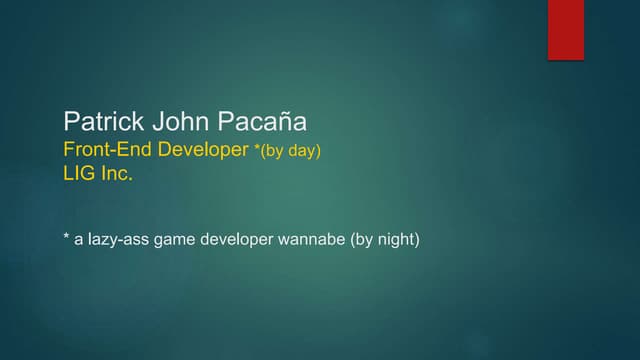 Patrick John Pacaña
Front-End Developer *(by day)
LIG Inc.

* a lazy-ass game developer wannabe (by night)